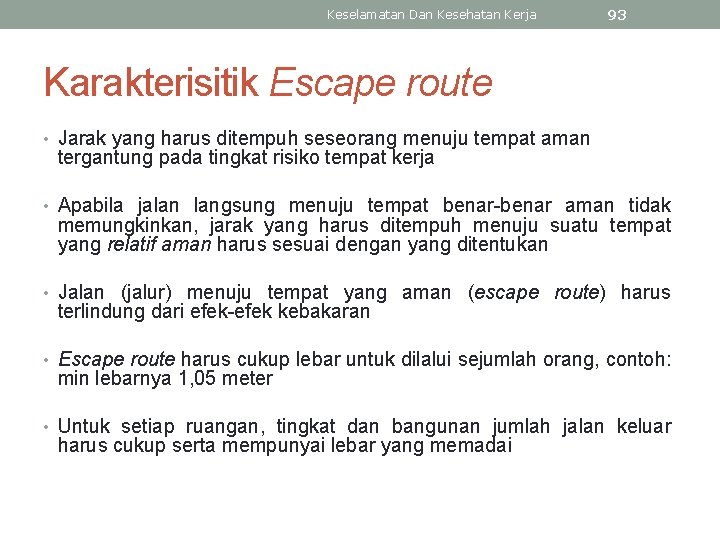 Keselamatan Dan Kesehatan Kerja 93

Karakterisitik Escape route

• Jarak yang harus ditempuh seseorang menuju tempat aman tergantung pada tingkat risiko tempat kerja

• Apabila jalan langsung menuju tempat benar-benar aman tidak memungkinkan, jarak yang harus ditempuh menuju suatu tempat yang relatif aman harus sesuai dengan yang ditentukan

• Jalan (jalur) menuju tempat yang aman (escape route) harus terlindung dari efek-efek kebakaran

• Escape route harus cukup lebar untuk dilalui sejumlah orang, contoh: min lebarnya 1,05 meter

• Untuk setiap ruangan, tingkat dan bangunan jumlah jalan keluar harus cukup serta mempunyai lebar yang memadai